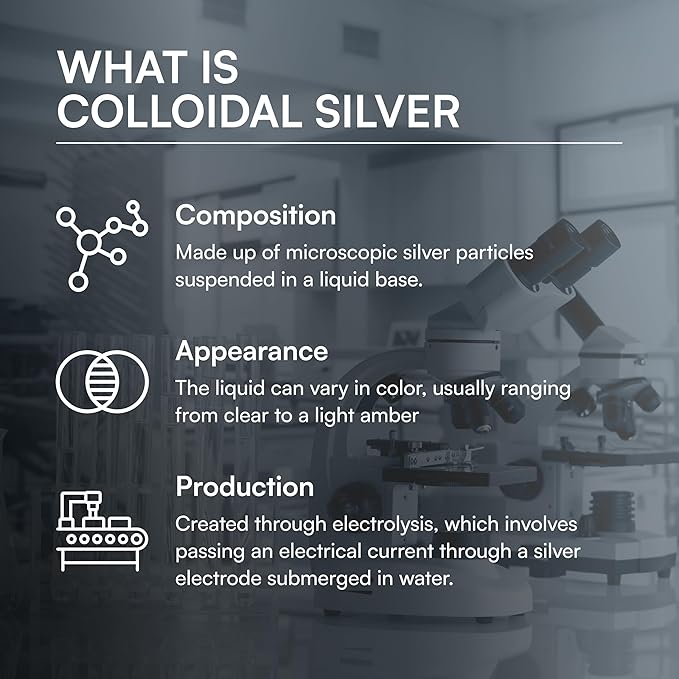 WHAT IS COLLOIDAL SILVER

Composition
Made up of microscopic silver particles suspended in a liquid base.

Appearance
The liquid can vary in color, usually ranging from clear to a light amber

Production
Created through electrolysis, which involves passing an electrical current through a silver electrode submerged in water.